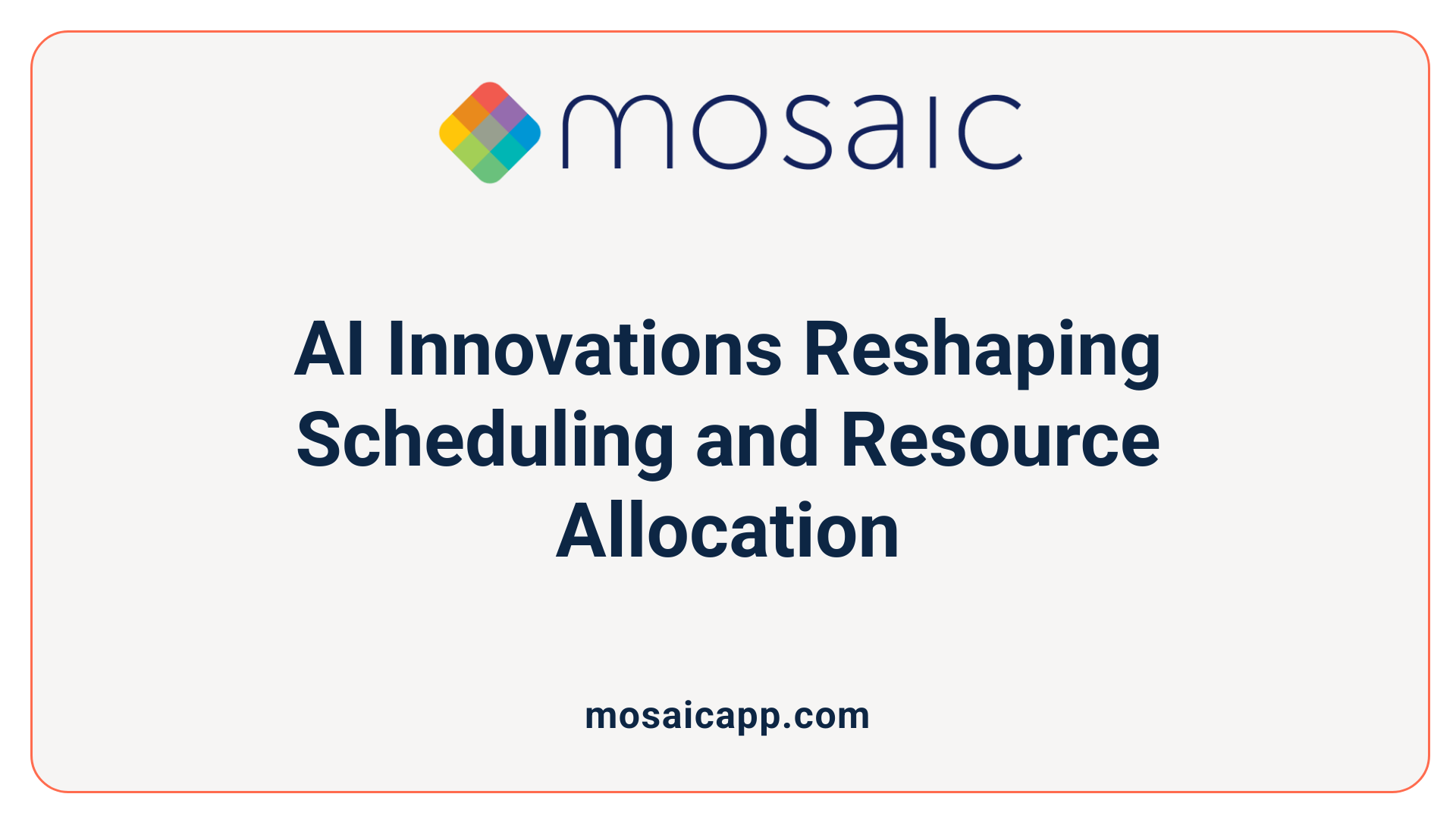 mosaic

AI Innovations Reshaping Scheduling and Resource Allocation

mosaicapp.com